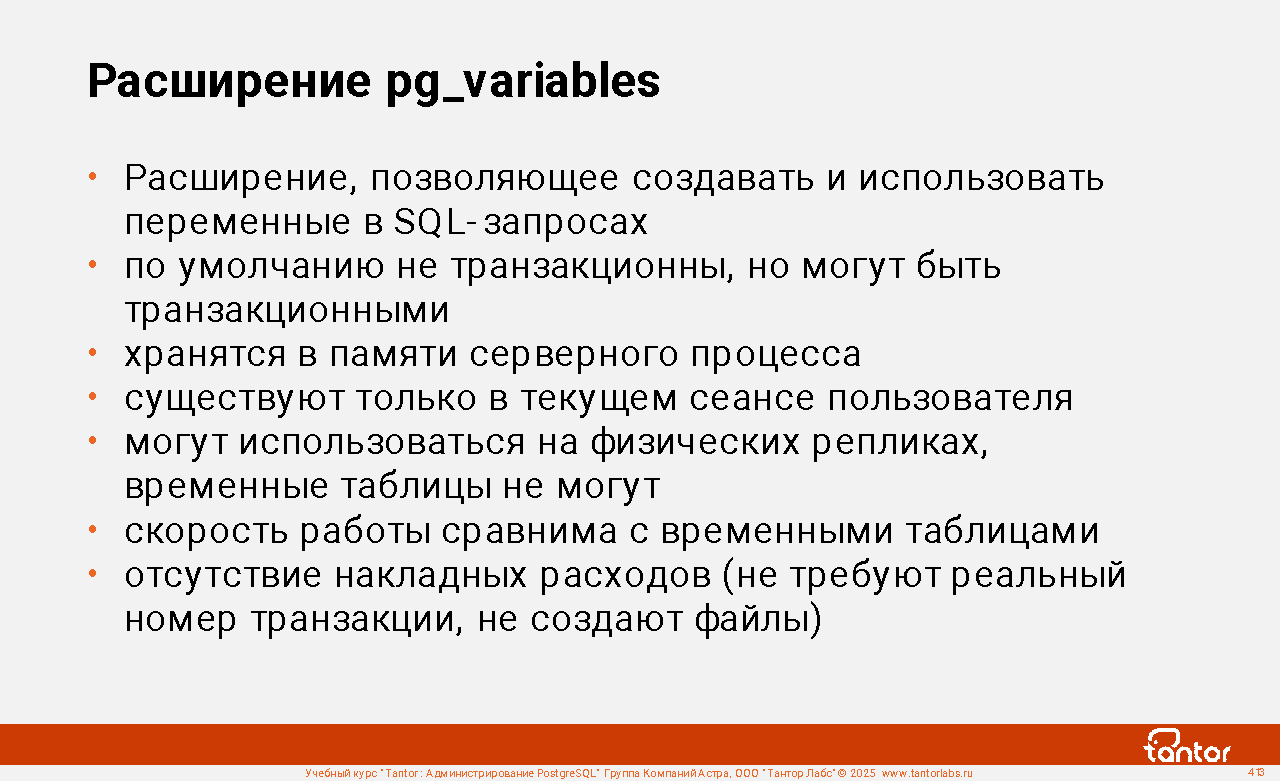 Расширение pg_variables

• Расширение, позволяющее создавать и использовать переменные в SQL-запросах
• по умолчанию не транзакционны, но могут быть транзакционными
• хранятся в памяти серверного процесса
• существуют только в текущем сеансе пользователя
• могут использоваться на физических репликах, временные таблицы не могут
• скорость работы сравнима с временными таблицами
• отсутствие накладных расходов (не требуют реальный номер транзакции, не создают файлы)

tantor

Учебный курс "Tantor: Администрирование PostgreSQL" Группа Компаний Астра, ООО "Тантор Лабс" © 2025 www.tantorlabs.ru 413